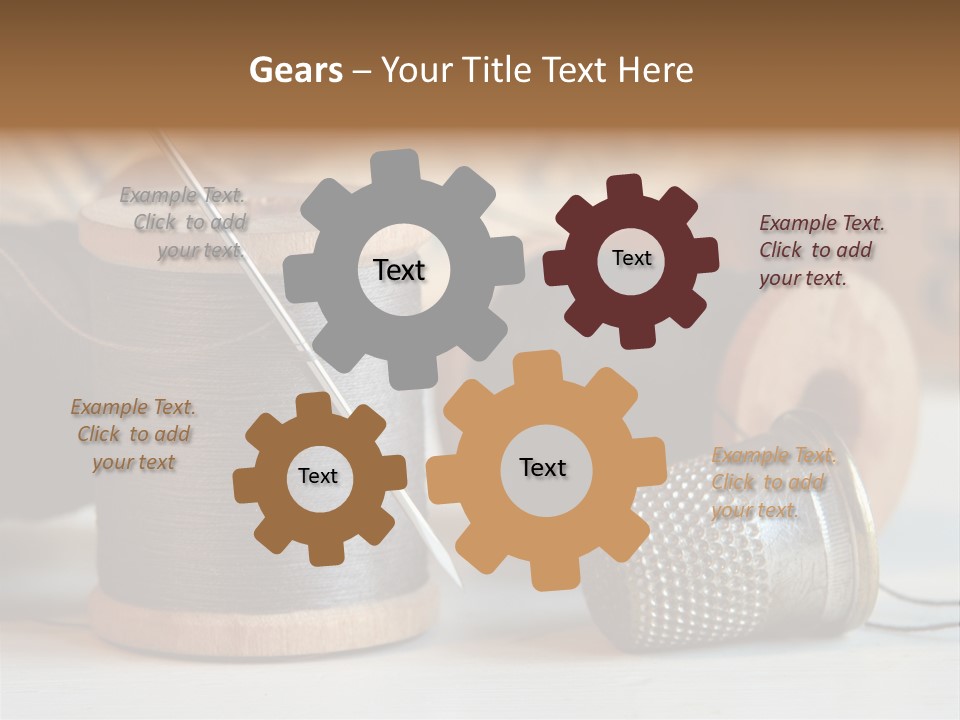 Gears – Your Title Text Here

Example Text. Click to add your text.

Text

Text

Example Text. Click to add your text.

Example Text. Click to add your text

Text

Text

Example Text. Click to add your text.